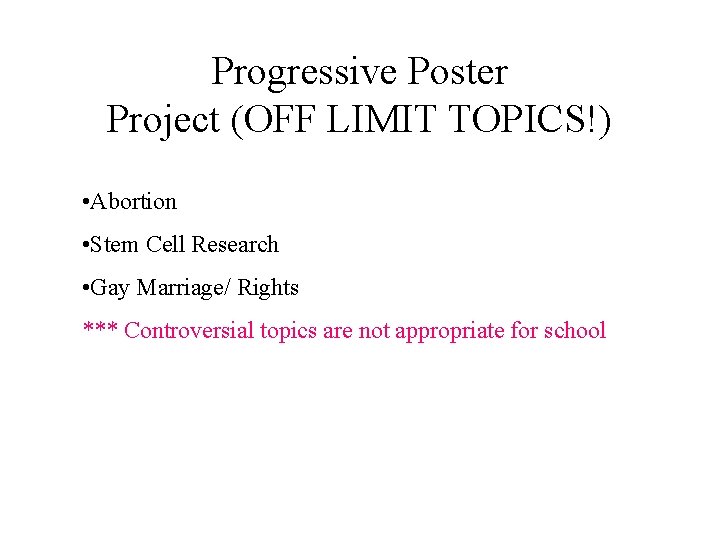 Progressive Poster Project (OFF LIMIT TOPICS!)

•Abortion

•Stem Cell Research

•Gay Marriage/ Rights

*** Controversial topics are not appropriate for school